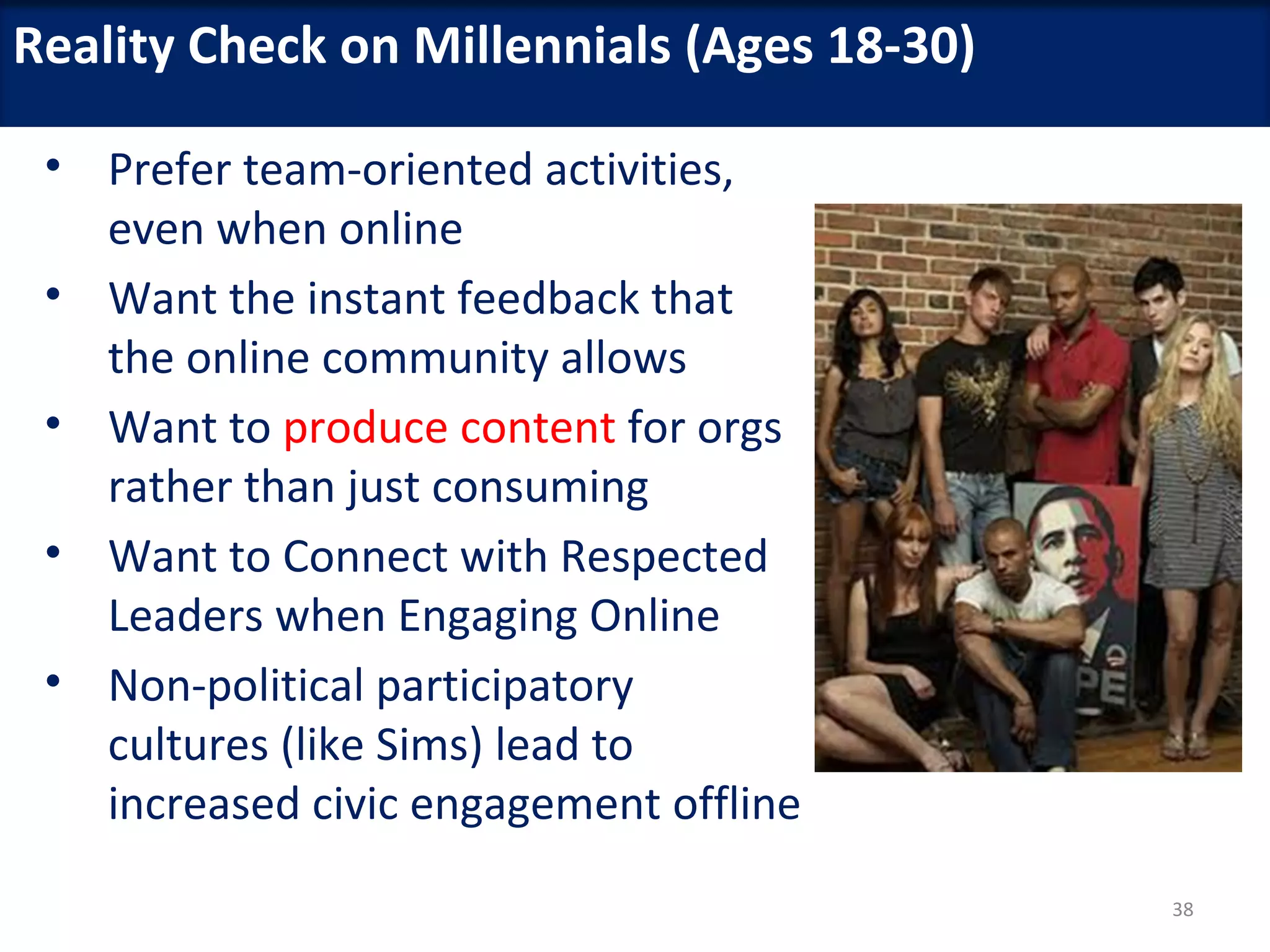 Reality Check on Millennials (Ages 18-30)

• Prefer team-oriented activities, even when online
• Want the instant feedback that the online community allows
• Want to produce content for orgs rather than just consuming
• Want to Connect with Respected Leaders when Engaging Online
• Non-political participatory cultures (like Sims) lead to increased civic engagement offline

PE

38